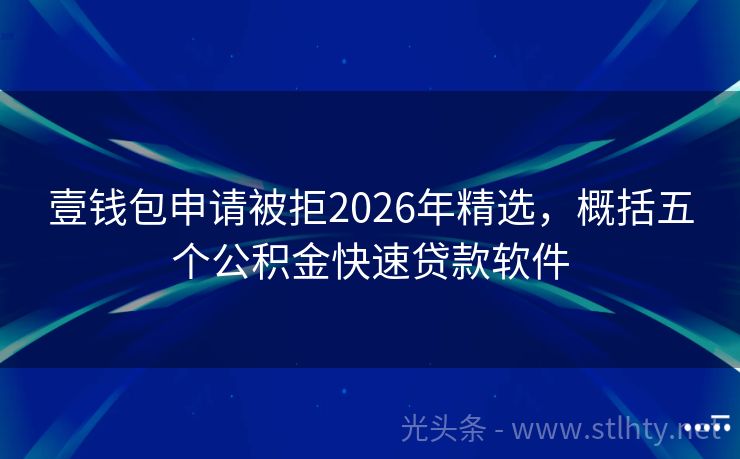 壹钱包申请被拒2026年精选，概括五个公积金快速贷款软件

光头条 - www.stlhty.net